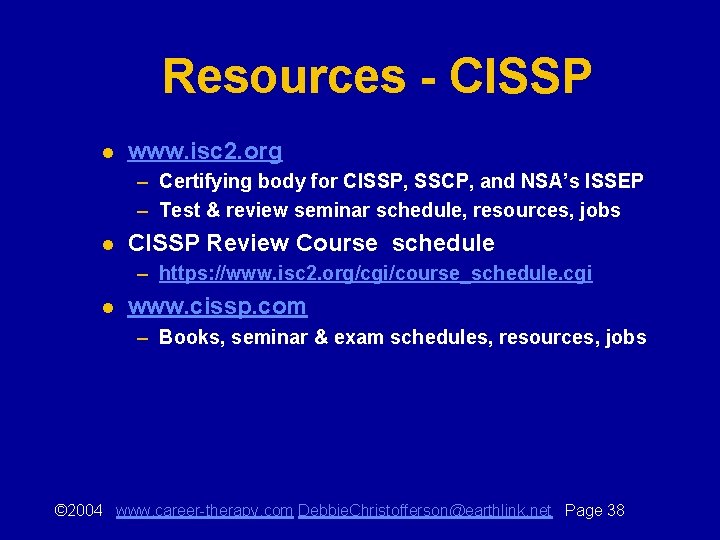 Resources - CISSP

- www.isc2.org
  – Certifying body for CISSP, SSCP, and NSA's ISSEP
  – Test & review seminar schedule, resources, jobs
- CISSP Review Course schedule
  – https://www.isc2.org/cgi/course_schedule.cgi
- www.cissp.com
  – Books, seminar & exam schedules, resources, jobs

©2004 www.career-therapy.com DebbieChristofferson@earthlink.net Page 38